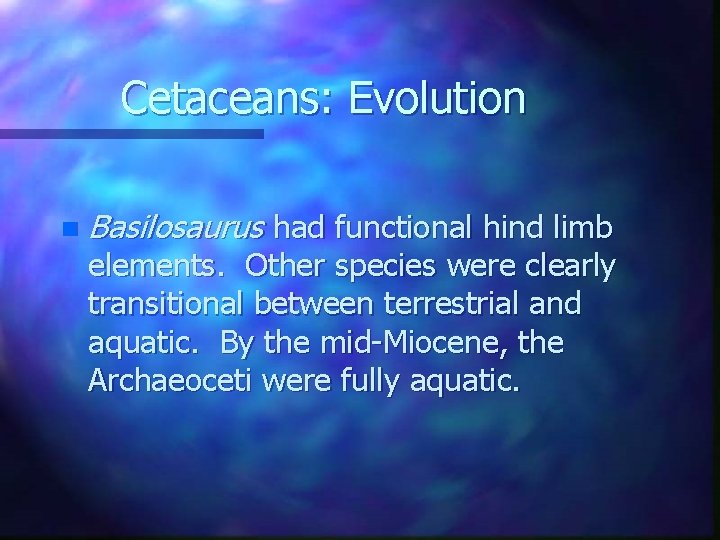 Cetaceans: Evolution

Basilosaurus had functional hind limb elements. Other species were clearly transitional between terrestrial and aquatic. By the mid-Miocene, the Archaeoceti were fully aquatic.